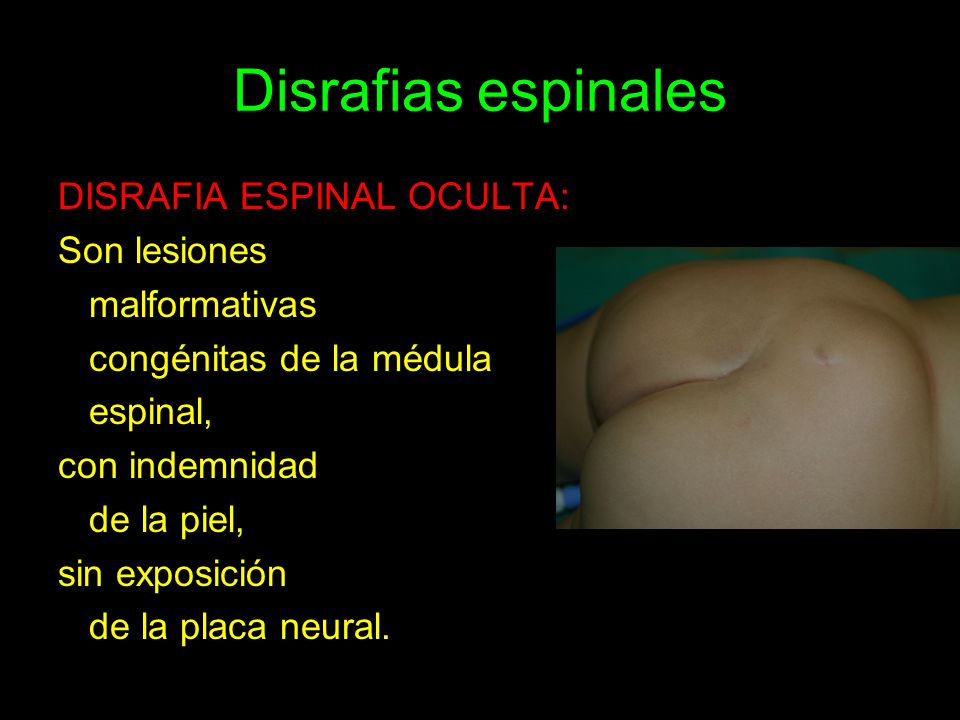 Disrafias espinales

DISRAFIA ESPINAL OCULTA:

Son lesiones malformativas congénitas de la médula espinal,

con indemnidad de la piel,

sin exposición de la placa neural.